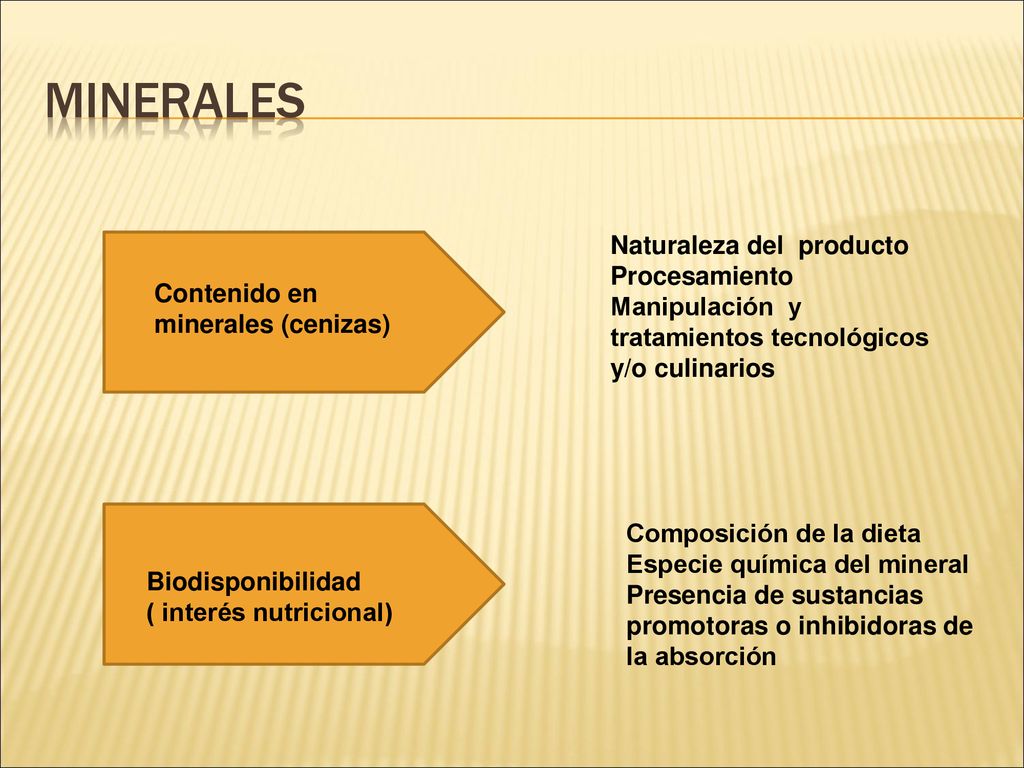 MINERALES

Contenido en minerales (cenizas)

Naturaleza del producto
Procesamiento
Manipulación y tratamientos tecnológicos y/o culinarios

Biodisponibilidad
( interés nutricional)

Composición de la dieta
Especie química del mineral
Presencia de sustancias promotoras o inhibidoras de la absorción